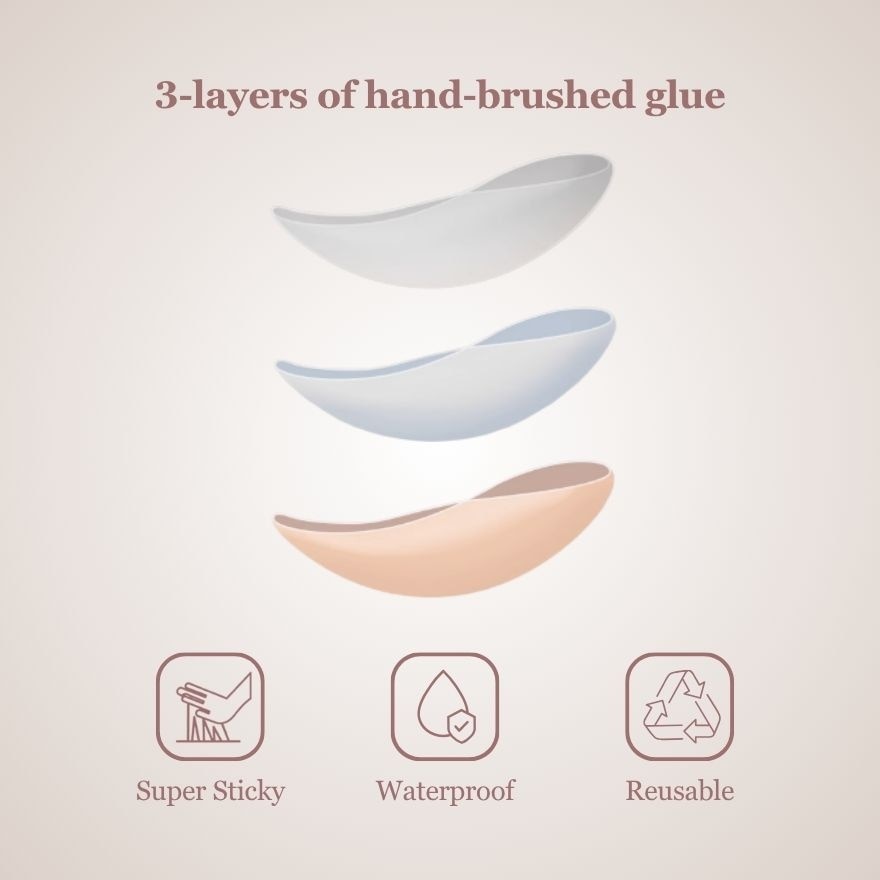 3-layers of hand-brushed glue

Super Sticky

Waterproof

Reusable